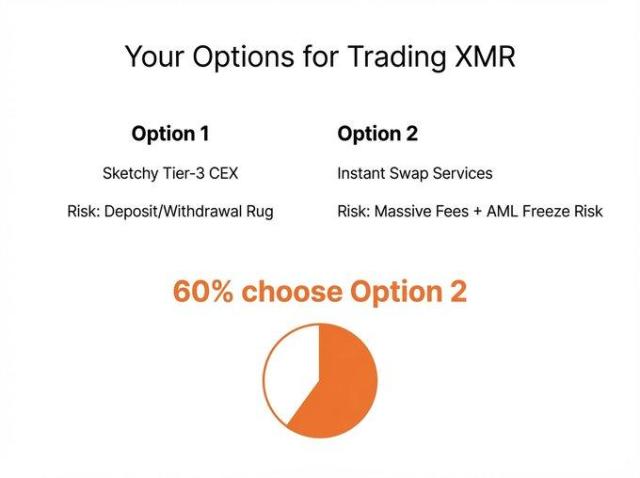 Your Options for Trading XMR

Option 1

Sketchy Tier-3 CEX

Risk: Deposit/Withdrawal Rug

Option 2

Instant Swap Services

Risk: Massive Fees + AML Freeze Risk

60% choose Option 2